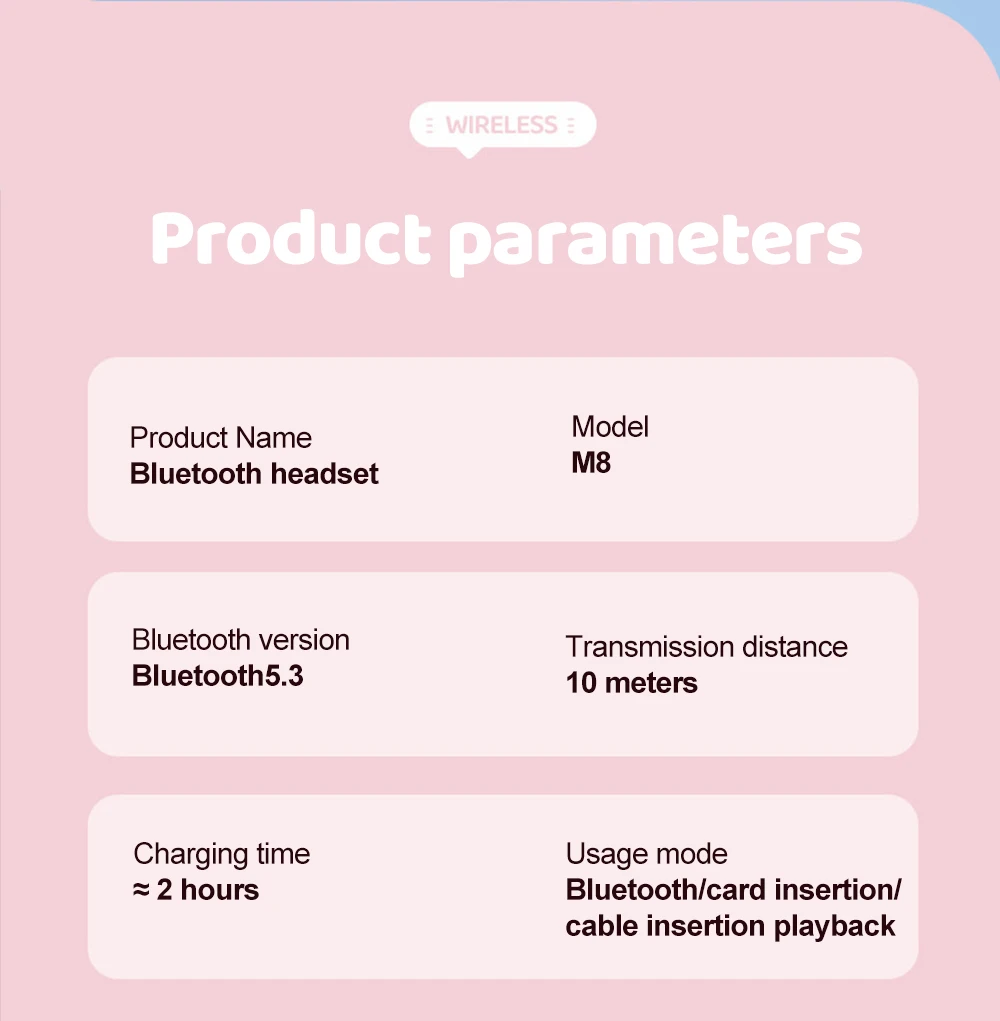 WIRELESS

Product parameters

Product Name
Bluetooth headset

Model
M8

Bluetooth version
Bluetooth5.3

Transmission distance
10 meters

Charging time
≈ 2 hours

Usage mode
Bluetooth/card insertion/ cable insertion playback